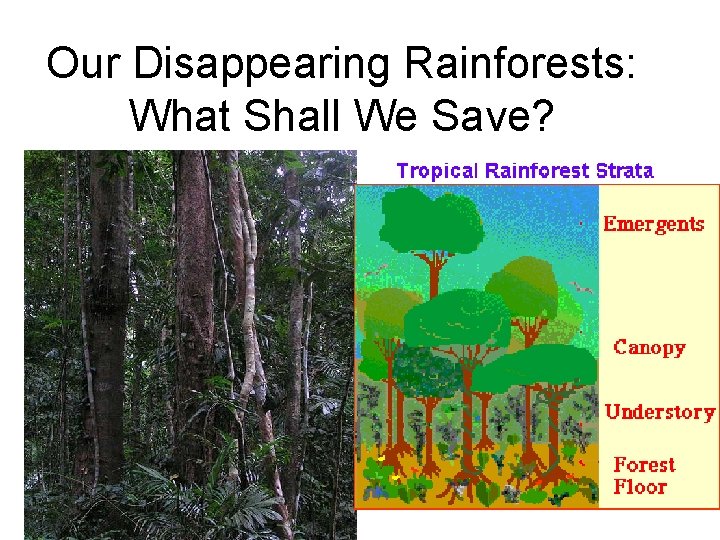 Our Disappearing Rainforests: What Shall We Save?

Tropical Rainforest Strata

Emergents

Canopy

Understory

Forest Floor